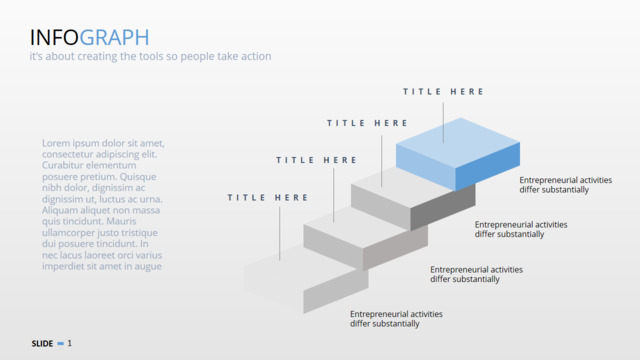 INFOGRAPH
it's about creating the tools so people take action

Lorem ipsum dolor sit amet, consectetur adipiscing elit. Curabitur elementum posuere pretium. Quisque nibh dolor, dignissim ac dignissim ut, luctus ac urna. Aliquam aliquet non massa quis tincidunt. Mauris ullamcorper justo tristique dui posuere tincidunt. In nec lacus laoreet orci varius imperdiet sit amet in augue

TITLE HERE

TITLE HERE

TITLE HERE

TITLE HERE

Entrepreneurial activities differ substantially

Entrepreneurial activities differ substantially

Entrepreneurial activities differ substantially

Entrepreneurial activities differ substantially

SLIDE 1